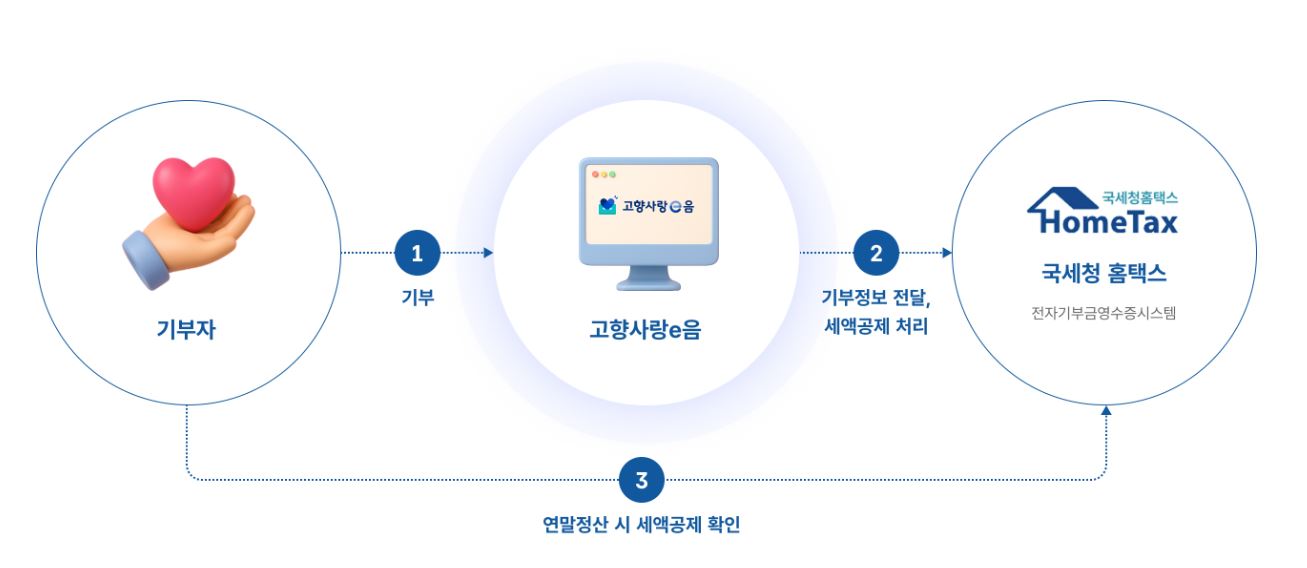 기부자

1

기부

고향사랑e음

고향사랑e음

2

기부정보 전달, 세액공제 처리

국세청홈택스
HomeTax

국세청 홈택스

전자기부금영수증시스템

3

연말정산 시 세액공제 확인